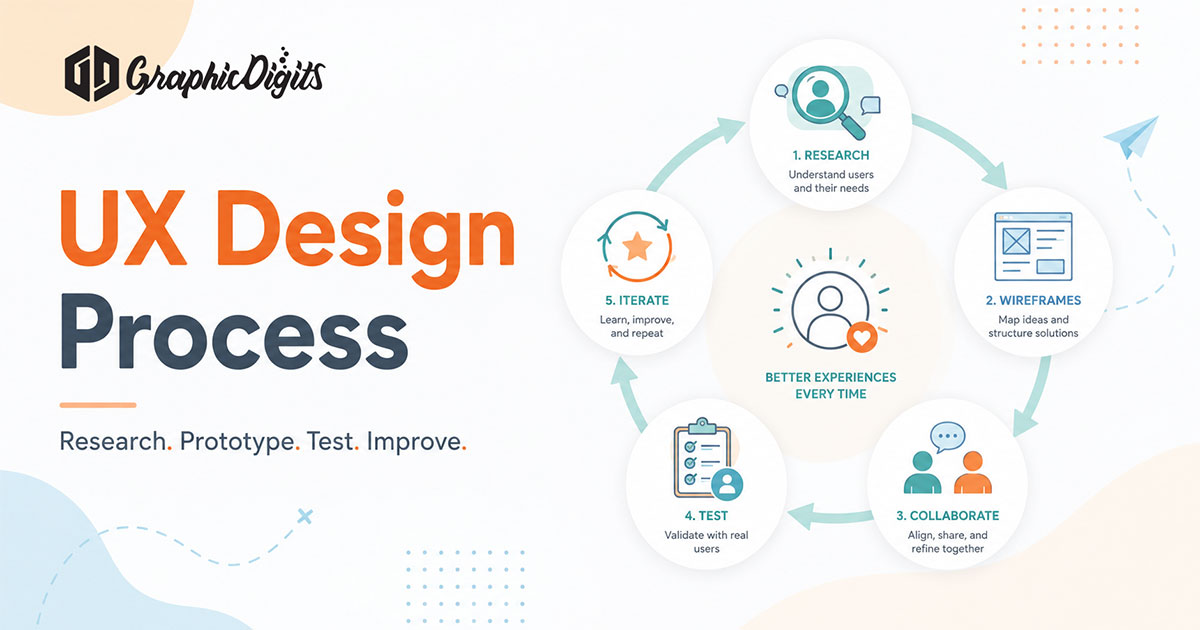 GraphicDigits

UX Design Process

Research. Prototype. Test. Improve.

1. RESEARCH
Understand users and their needs

2. WIREFRAMES
Map ideas and structure solutions

3. COLLABORATE
Align, share, and refine together

4. TEST
Validate with real users

5. ITERATE
Learn, improve, and repeat

BETTER EXPERIENCES EVERY TIME